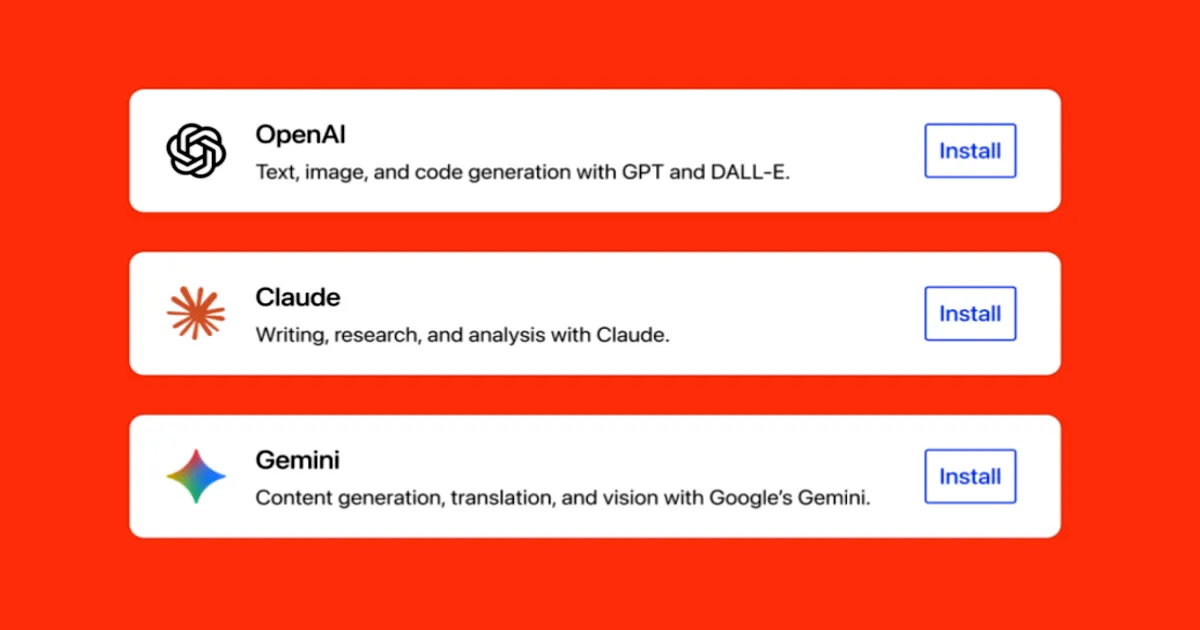 OpenAI
Text, image, and code generation with GPT and DALL-E.
Install

Claude
Writing, research, and analysis with Claude.
Install

Gemini
Content generation, translation, and vision with Google's Gemini.
Install